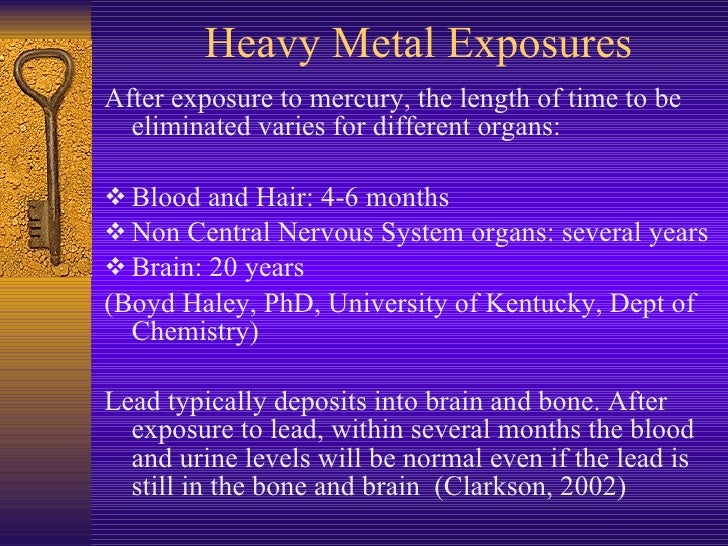 Heavy Metal Exposures

After exposure to mercury, the length of time to be eliminated varies for different organs:

❖ Blood and Hair: 4-6 months
❖ Non Central Nervous System organs: several years
❖ Brain: 20 years

(Boyd Haley, PhD, University of Kentucky, Dept of Chemistry)

Lead typically deposits into brain and bone. After exposure to lead, within several months the blood and urine levels will be normal even if the lead is still in the bone and brain (Clarkson, 2002)